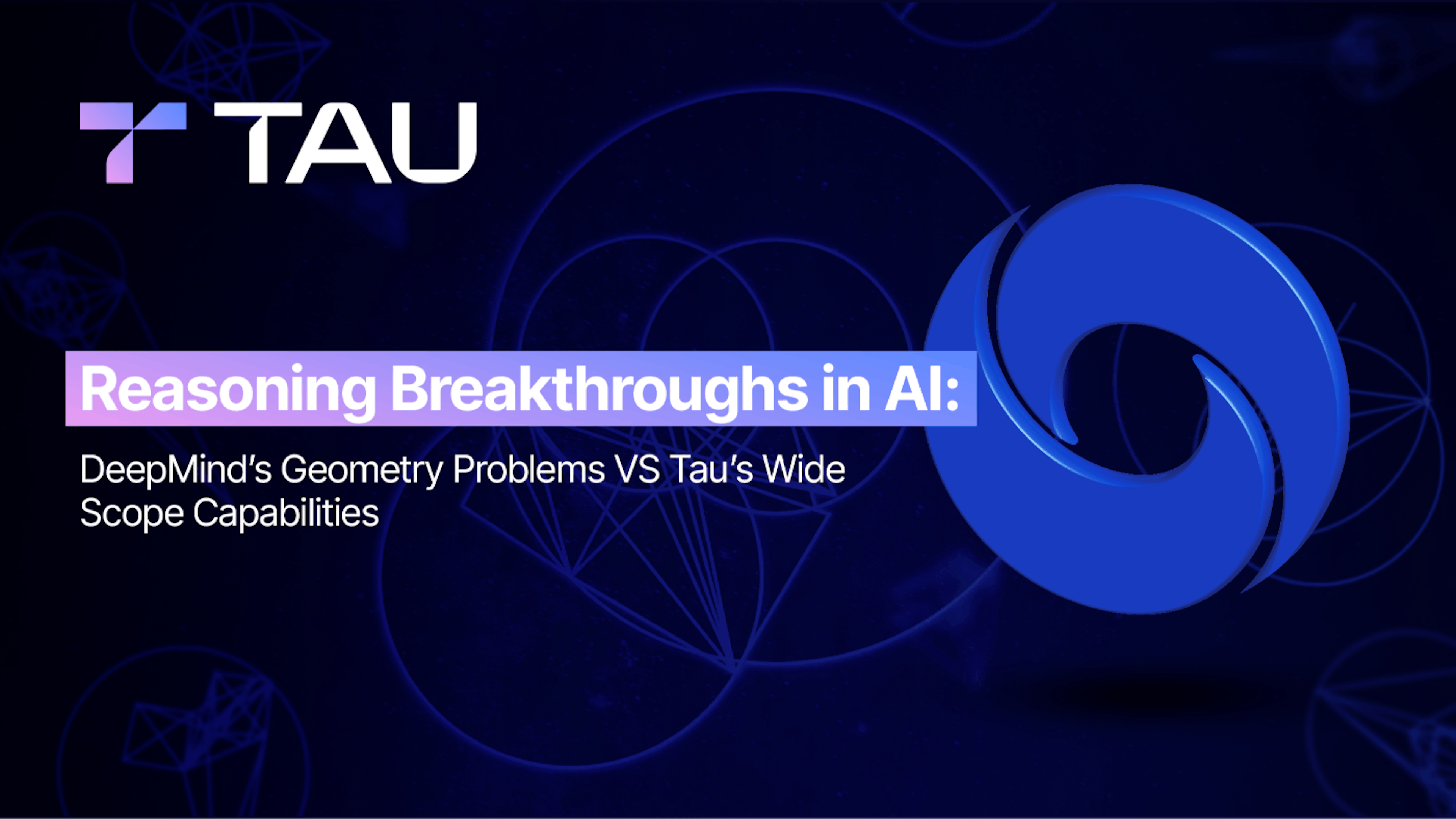 TAU

Reasoning Breakthroughs in AI:

DeepMind's Geometry Problems VS Tau's Wide Scope Capabilities